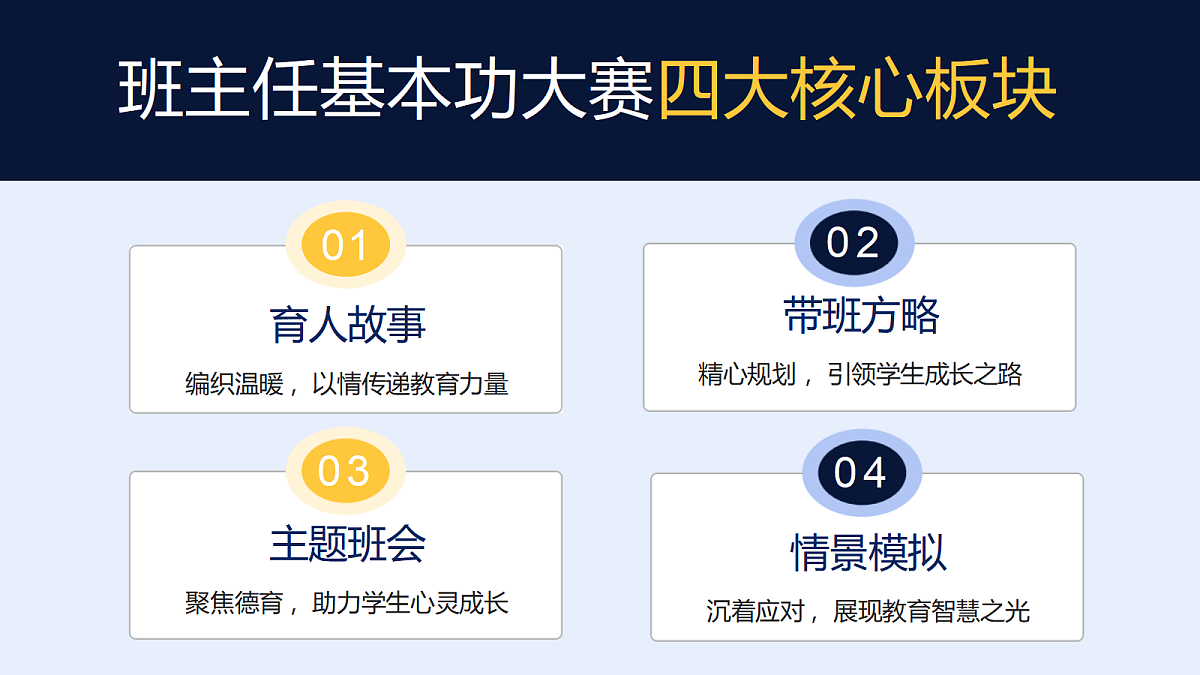 班主任基本功大赛四大核心板块

01
育人故事
编织温暖，以情传递教育力量

02
带班方略
精心规划，引领学生成长之路

03
主题班会
聚焦德育，助力学生心灵成长

04
情景模拟
沉着应对，展现教育智慧之光